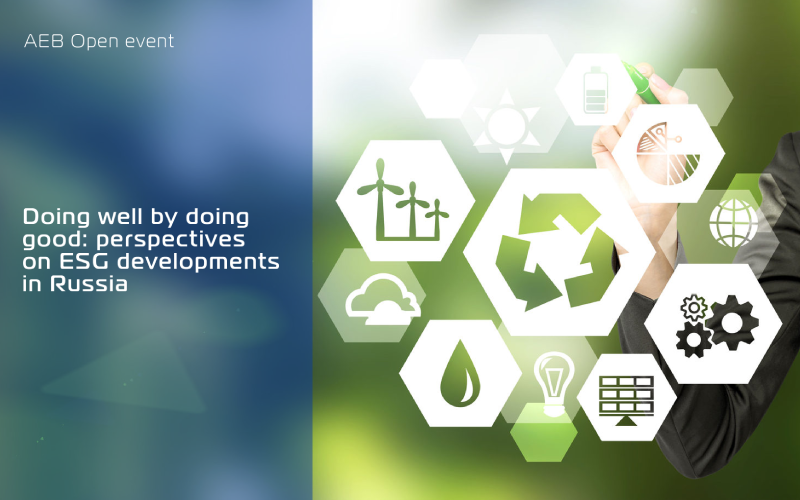 AEB Open event

Doing well by doing good: perspectives on ESG developments in Russia